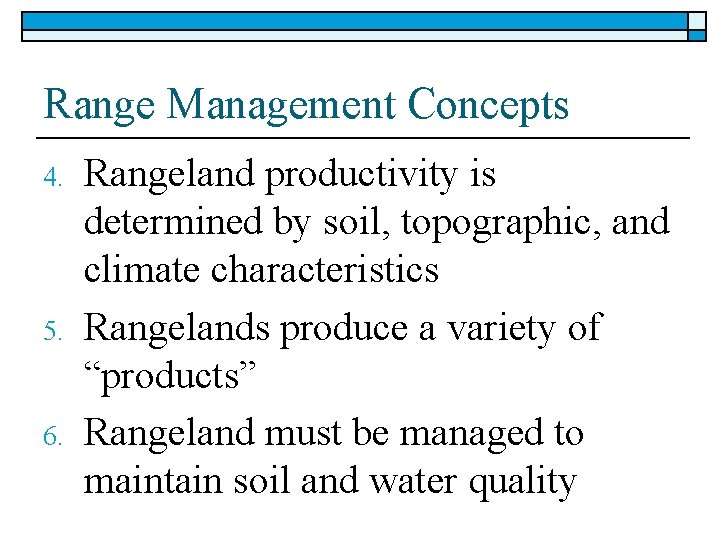 Range Management Concepts

4. Rangeland productivity is determined by soil, topographic, and climate characteristics

5. Rangelands produce a variety of “products”

6. Rangeland must be managed to maintain soil and water quality